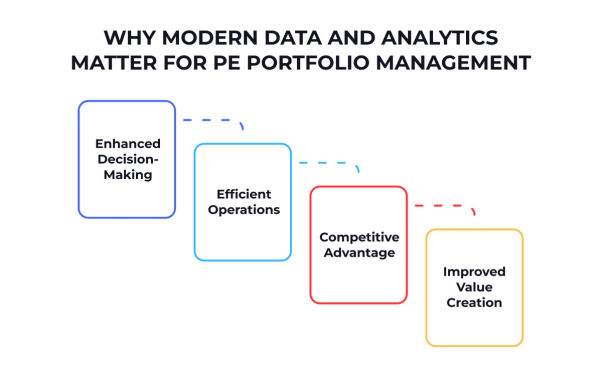 WHY MODERN DATA AND ANALYTICS MATTER FOR PE PORTFOLIO MANAGEMENT

Enhanced Decision-Making

Efficient Operations

Competitive Advantage

Improved Value Creation